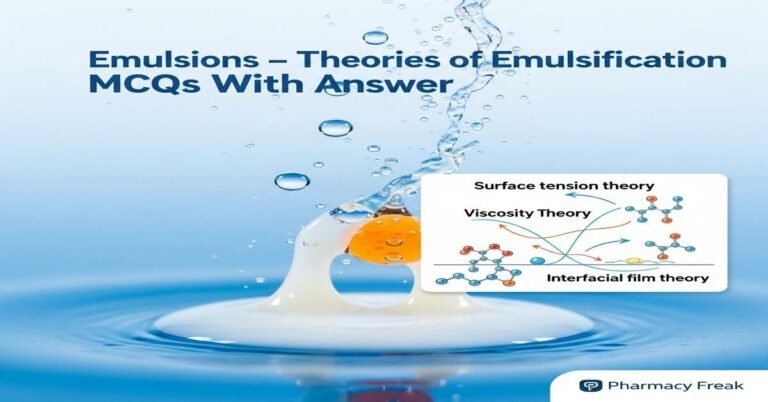 Emulsions – Theories of Emulsification MCQs With Answer

Surface tension theory

Viscosity Theory

Interfacial film theory

Pharmacy Freak